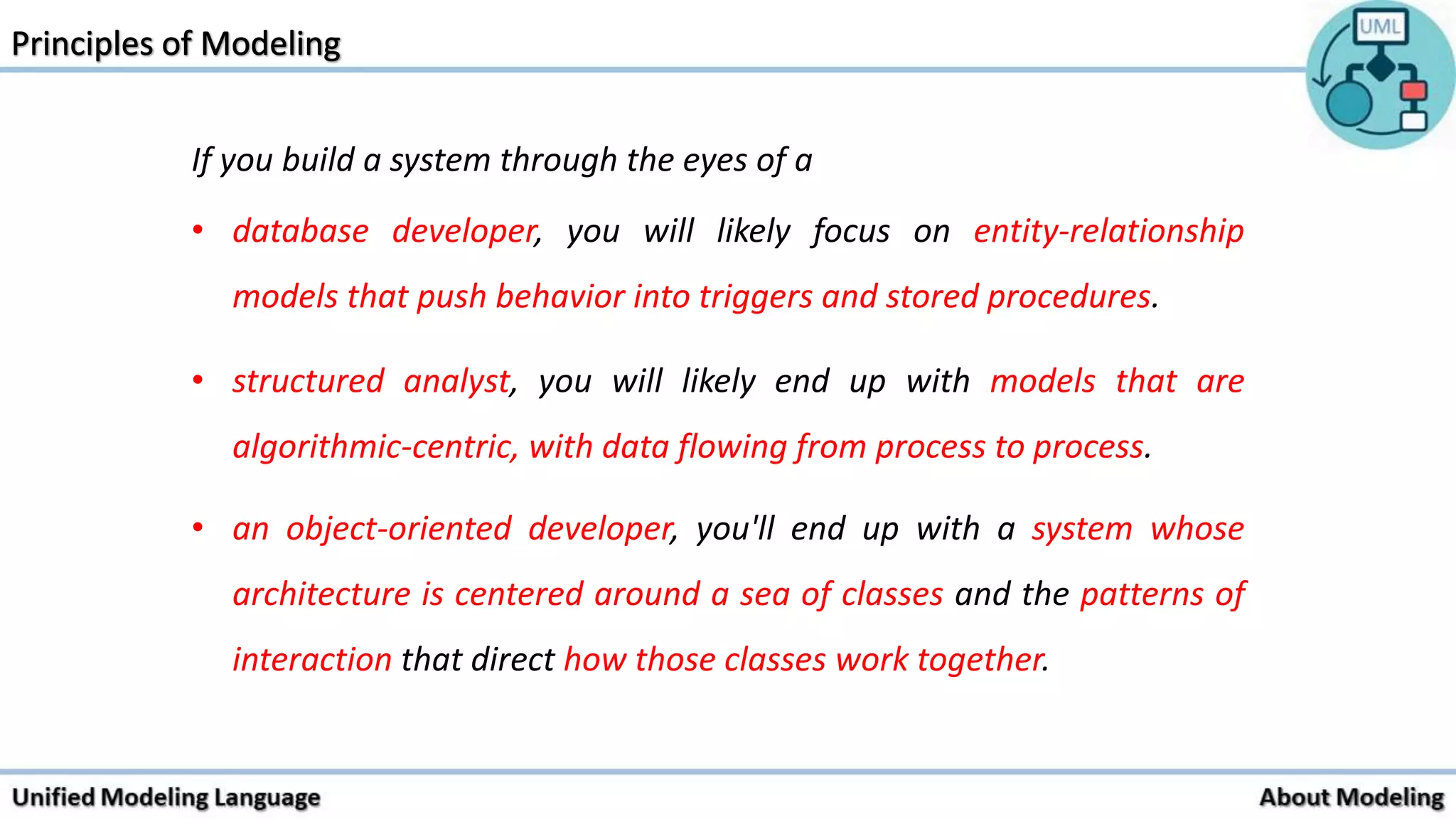 Principles of Modeling

UML

If you build a system through the eyes of a

• database developer, you will likely focus on entity-relationship models that push behavior into triggers and stored procedures.

• structured analyst, you will likely end up with models that are algorithmic-centric, with data flowing from process to process.

• an object-oriented developer, you'll end up with a system whose architecture is centered around a sea of classes and the patterns of interaction that direct how those classes work together.

Unified Modeling Language

About Modeling